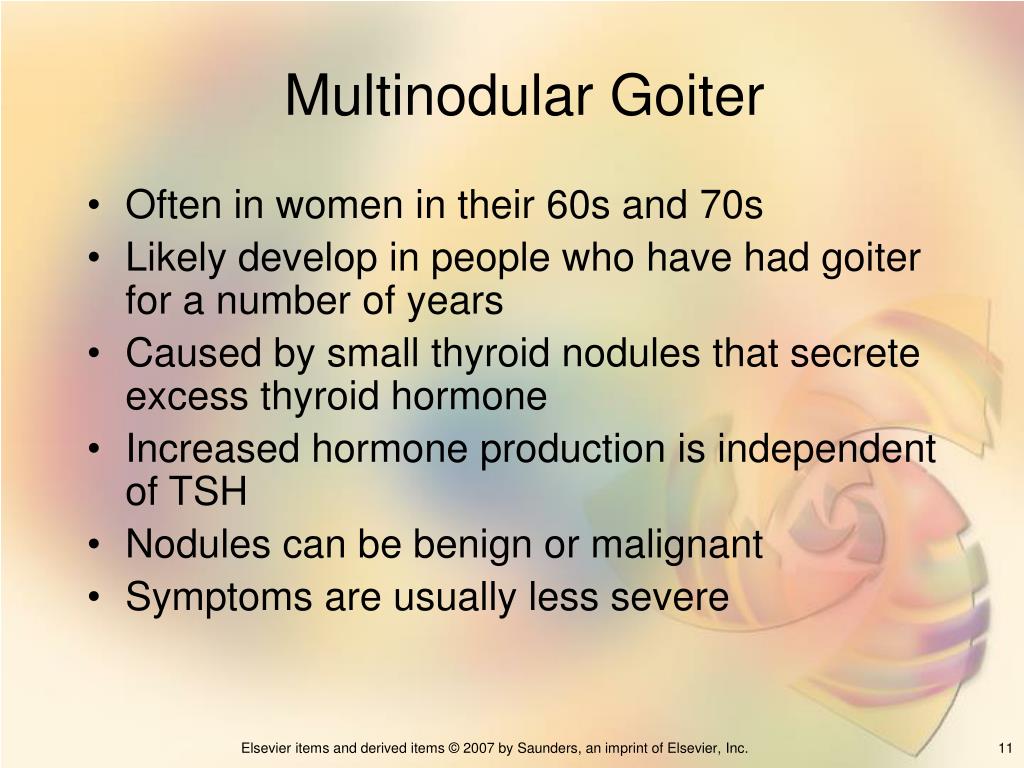 Multinodular Goiter

• Often in women in their 60s and 70s
• Likely develop in people who have had goiter for a number of years
• Caused by small thyroid nodules that secrete excess thyroid hormone
• Increased hormone production is independent of TSH
• Nodules can be benign or malignant
• Symptoms are usually less severe

Elsevier items and derived items © 2007 by Saunders, an imprint of Elsevier, Inc.

11